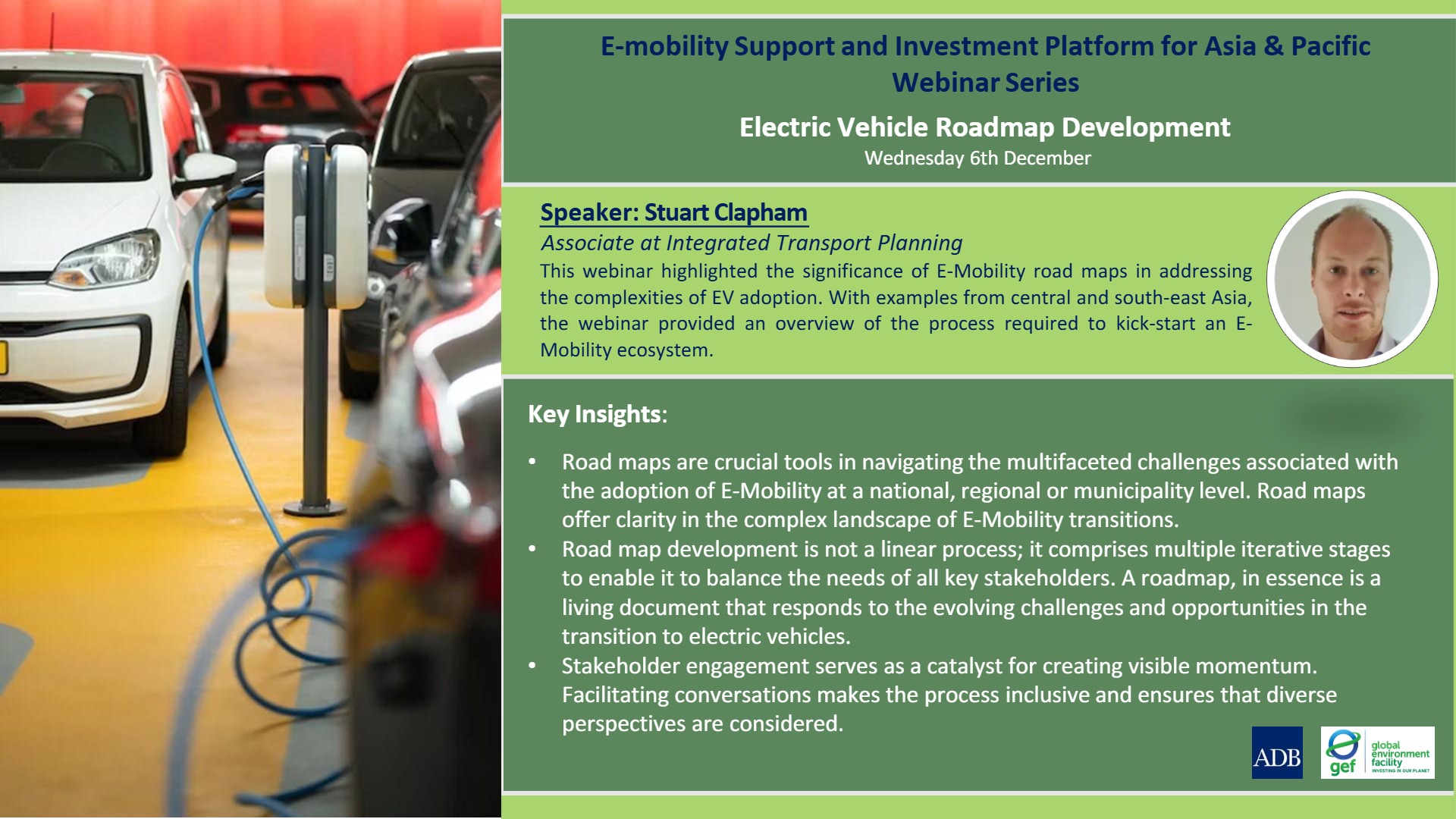 E-mobility Support and Investment Platform for Asia & Pacific Webinar Series

Electric Vehicle Roadmap Development

Wednesday 6th December

Speaker: Stuart Clapham

Associate at Integrated Transport Planning

This webinar highlighted the significance of E-Mobility road maps in addressing the complexities of EV adoption. With examples from central and south-east Asia, the webinar provided an overview of the process required to kick-start an E-Mobility ecosystem.

Key Insights:

• Road maps are crucial tools in navigating the multifaceted challenges associated with the adoption of E-Mobility at a national, regional or municipality level. Road maps offer clarity in the complex landscape of E-Mobility transitions.
• Road map development is not a linear process; it comprises multiple iterative stages to enable it to balance the needs of all key stakeholders. A roadmap, in essence is a living document that responds to the evolving challenges and opportunities in the transition to electric vehicles.
• Stakeholder engagement serves as a catalyst for creating visible momentum. Facilitating conversations makes the process inclusive and ensures that diverse perspectives are considered.

ADB

gef global environment facility INVESTING IN OUR PLANET